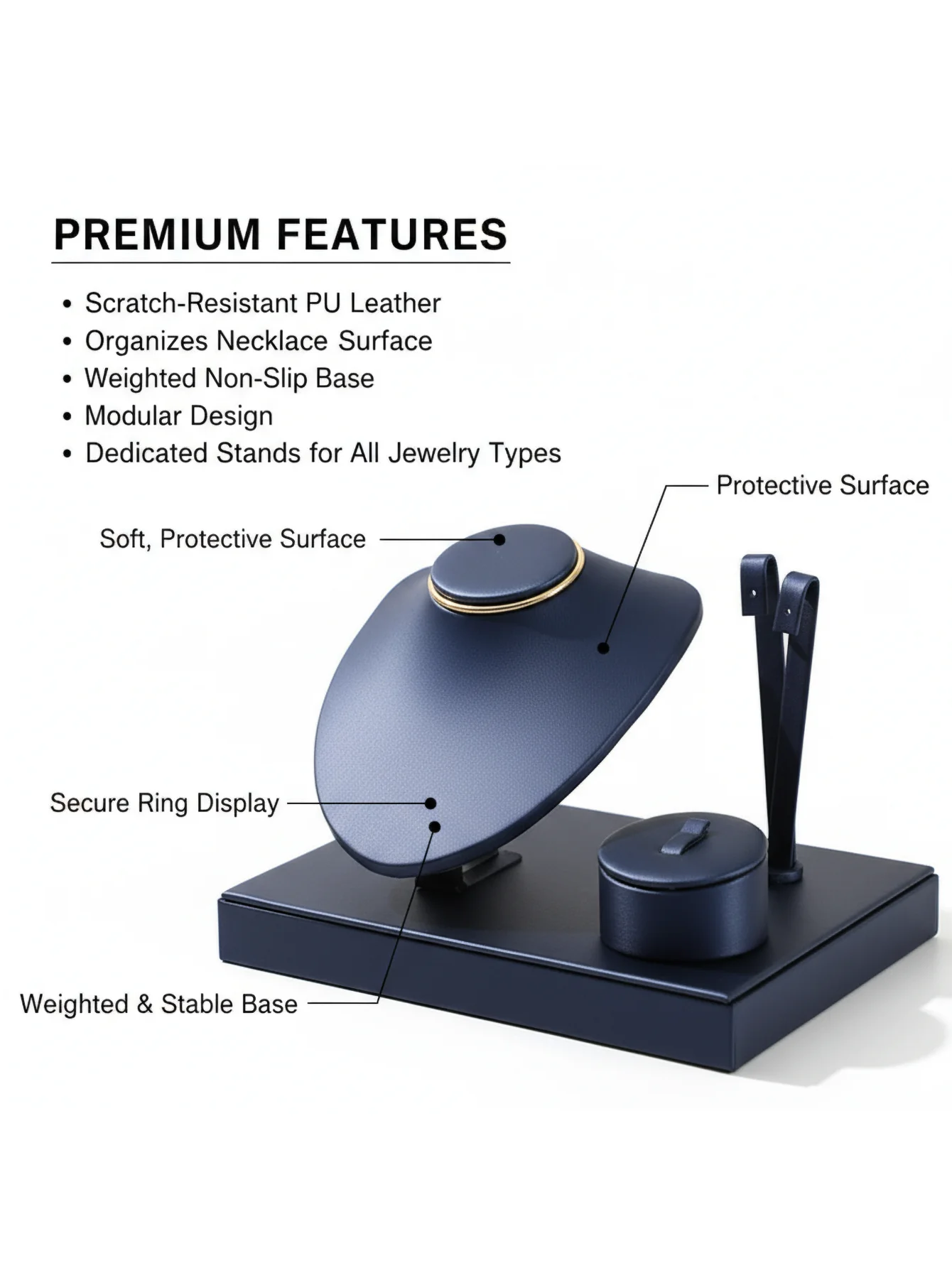 PREMIUM FEATURES

• Scratch-Resistant PU Leather
• Organizes Necklace Surface
• Weighted Non-Slip Base
• Modular Design
• Dedicated Stands for All Jewelry Types

Protective Surface

Soft, Protective Surface

Secure Ring Display

Weighted & Stable Base